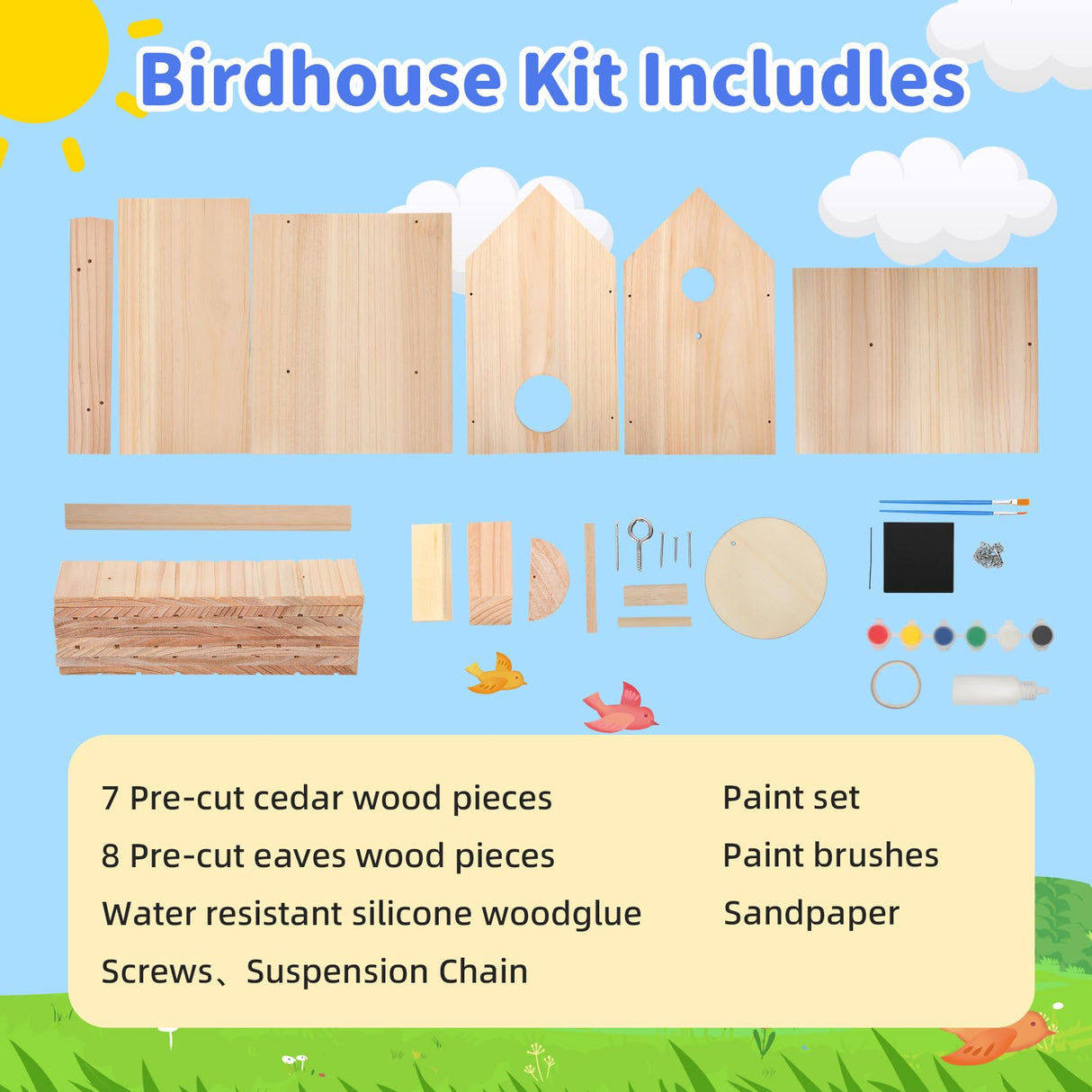 Birdhouse Kit Includles

7 Pre-cut cedar wood pieces
8 Pre-cut eaves wood pieces
Water resistant silicone woodglue
Screws、Suspension Chain

Paint set
Paint brushes
Sandpaper